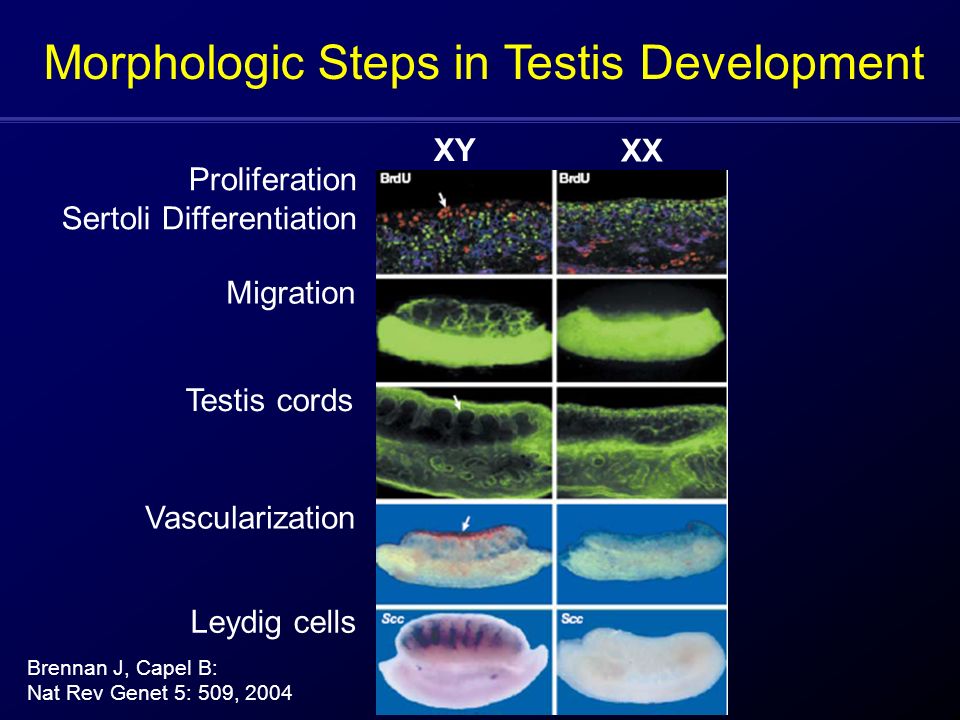 Morphologic Steps in Testis Development

XY XX

Proliferation
Sertoli Differentiation

BrdU BrdU

Migration

Testis cords

Vascularization

Leydig cells

Scc Scc

Brennan J, Capel B:
Nat Rev Genet 5: 509, 2004